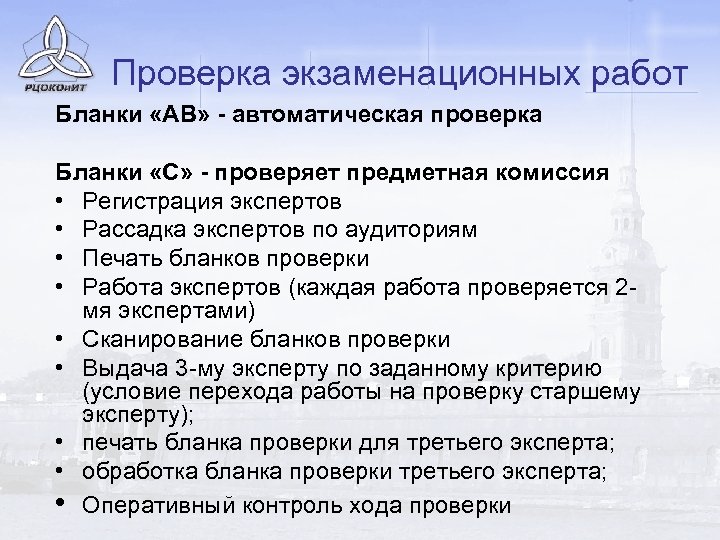 РЦОКОиИТ

Проверка экзаменационных работ

Бланки «АВ» - автоматическая проверка

Бланки «С» - проверяет предметная комиссия

• Регистрация экспертов
• Рассадка экспертов по аудиториям
• Печать бланков проверки
• Работа экспертов (каждая работа проверяется 2-мя экспертами)
• Сканирование бланков проверки
• Выдача 3-му эксперту по заданному критерию (условие перехода работы на проверку старшему эксперту);
• печать бланка проверки для третьего эксперта;
• обработка бланка проверки третьего эксперта;
• Оперативный контроль хода проверки